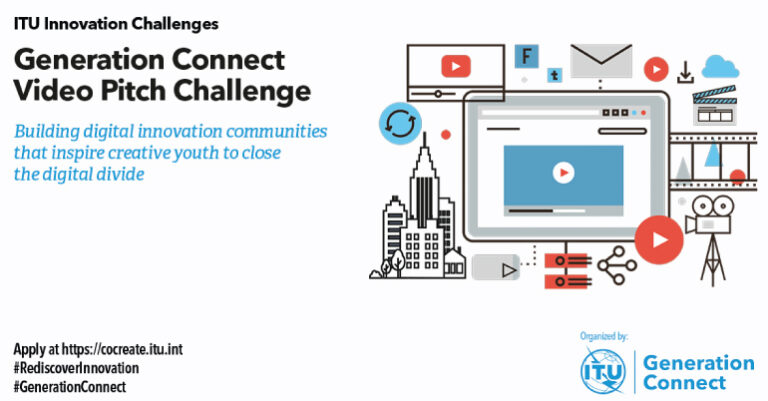 ITU Innovation Challenges

Generation Connect Video Pitch Challenge

Building digital innovation communities that inspire creative youth to close the digital divide

F

t

Apply at https://cocreate.itu.int
#RediscoverInnovation
#GenerationConnect

Organized by:

ITU

Generation Connect